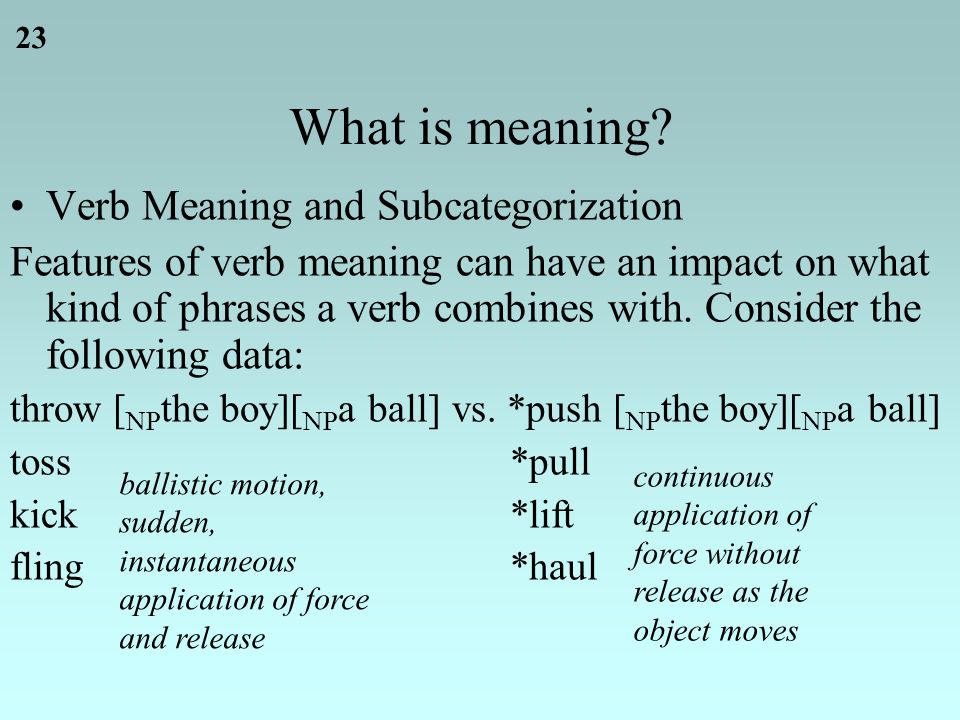 23

What is meaning?

• Verb Meaning and Subcategorization

Features of verb meaning can have an impact on what kind of phrases a verb combines with. Consider the following data:

throw [$_{NP}$the boy][$_{NP}$a ball] vs. *push [$_{NP}$the boy][$_{NP}$a ball]

toss
kick
fling

ballistic motion, sudden, instantaneous application of force and release

*pull
*lift
*haul

continuous application of force without release as the object moves